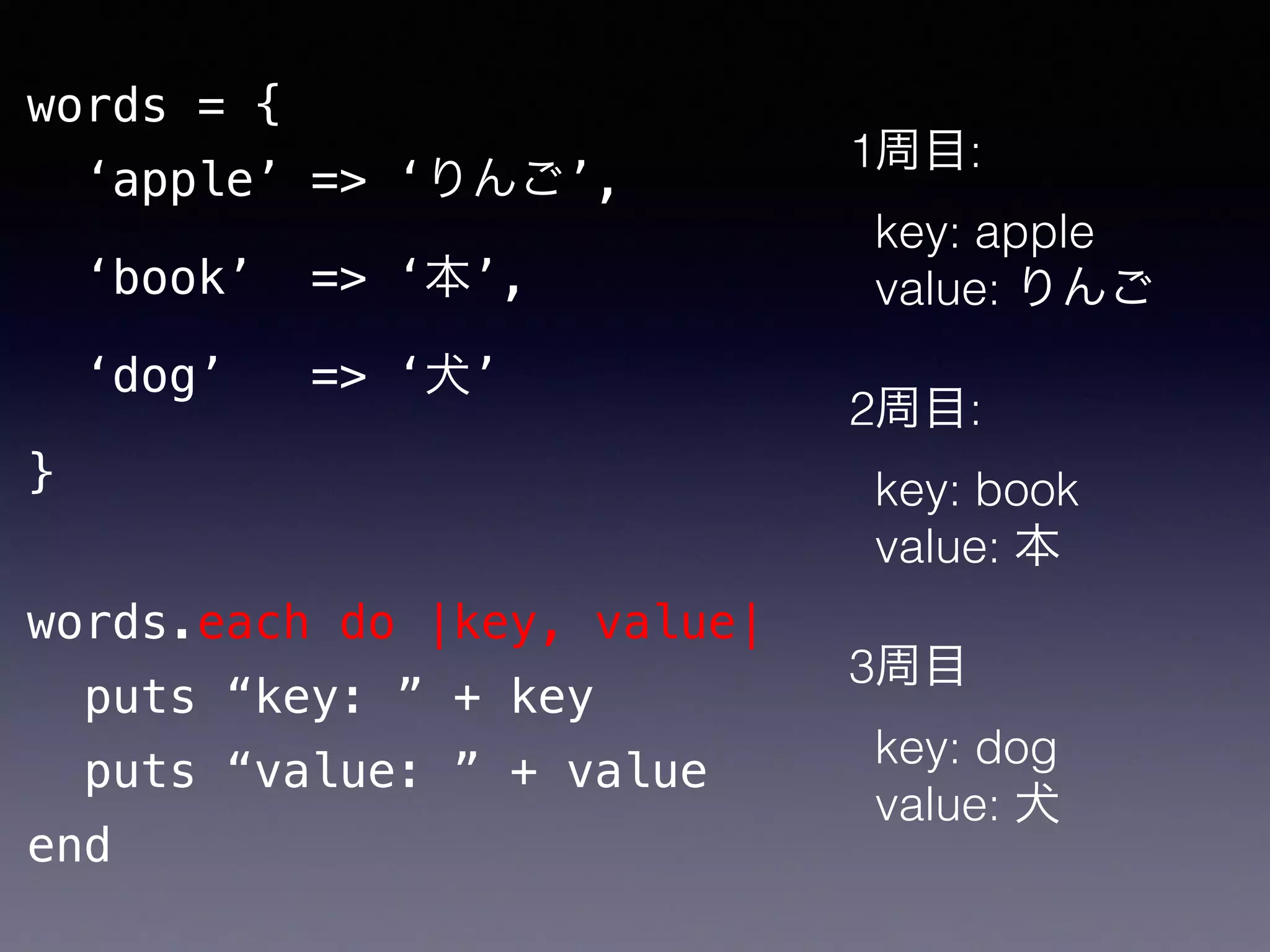 words = {
‘apple’ => ‘りんご’,
‘book’ => ‘本’,
‘dog’ => ‘犬’
}

words.each do |key, value|
puts “key: ” + key
puts “value: ” + value
end

1周目:

key: apple
value: りんご

2周目:

key: book
value: 本

3周目

key: dog
value: 犬